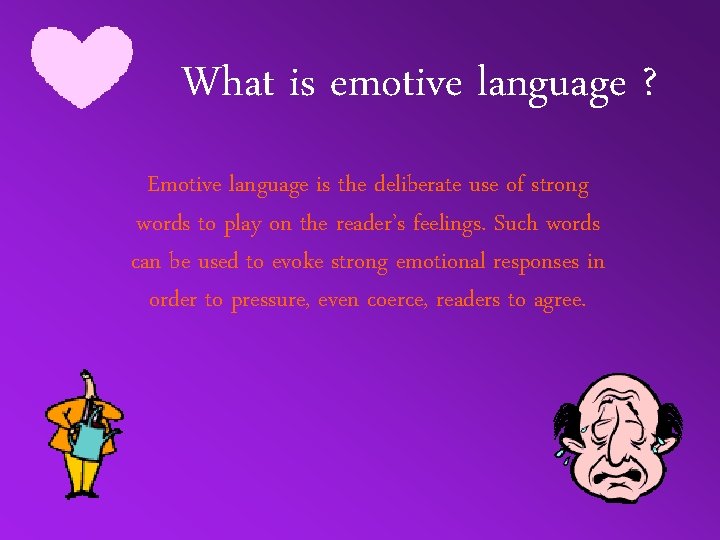 What is emotive language ?

Emotive language is the deliberate use of strong words to play on the reader's feelings. Such words can be used to evoke strong emotional responses in order to pressure, even coerce, readers to agree.